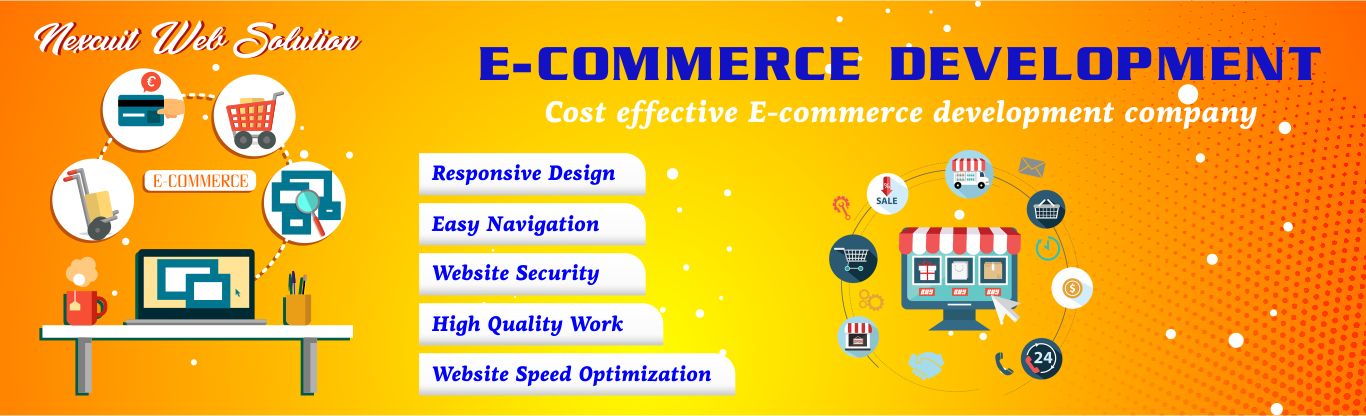 Nexcuit Web Solution

E-COMMERCE DEVELOPMENT

Cost effective E-commerce development company

E-COMMERCE

Responsive Design

Easy Navigation

Website Security

High Quality Work

Website Speed Optimization

SALE

24